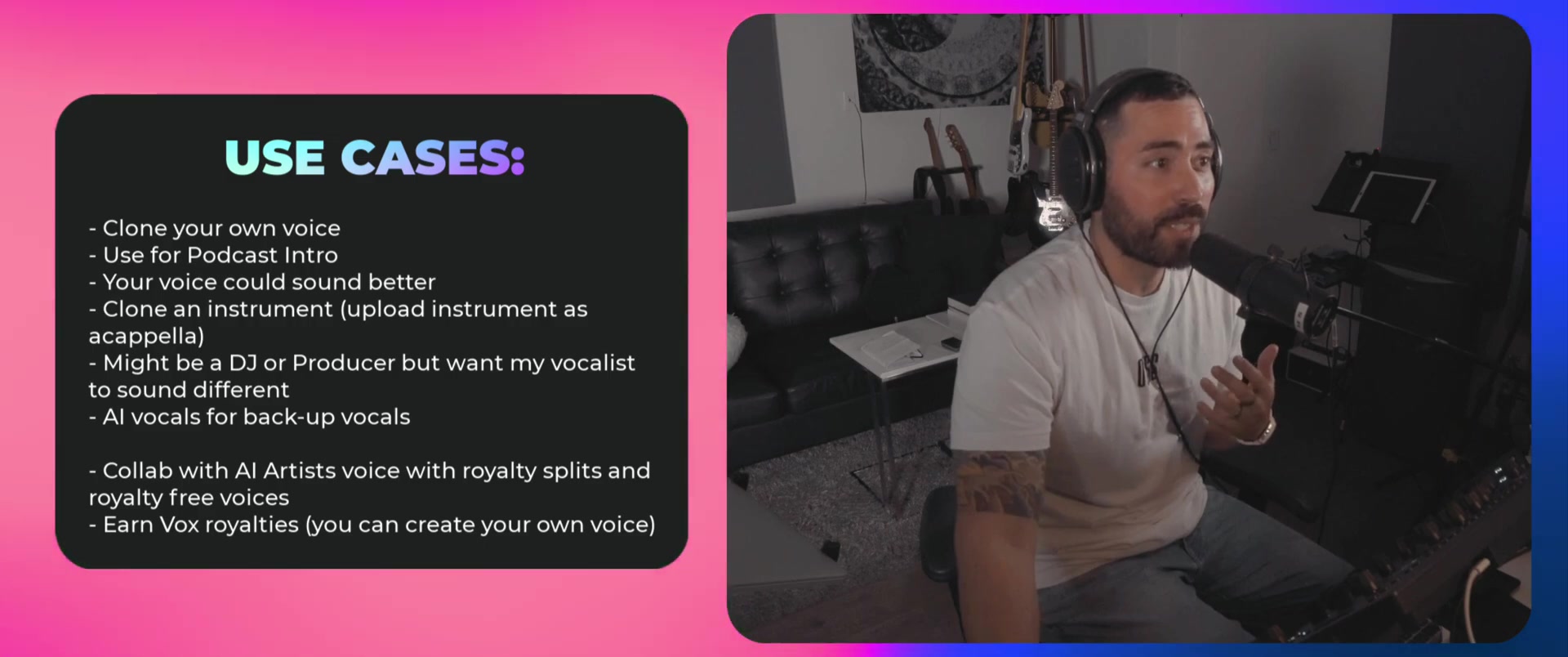 USE CASES:

- Clone your own voice
- Use for Podcast Intro
- Your voice could sound better
- Clone an instrument (upload instrument as acappella)
- Might be a DJ or Producer but want my vocalist to sound different
- AI vocals for back-up vocals

- Collab with AI Artists voice with royalty splits and royalty free voices
- Earn Vox royalties (you can create your own voice)